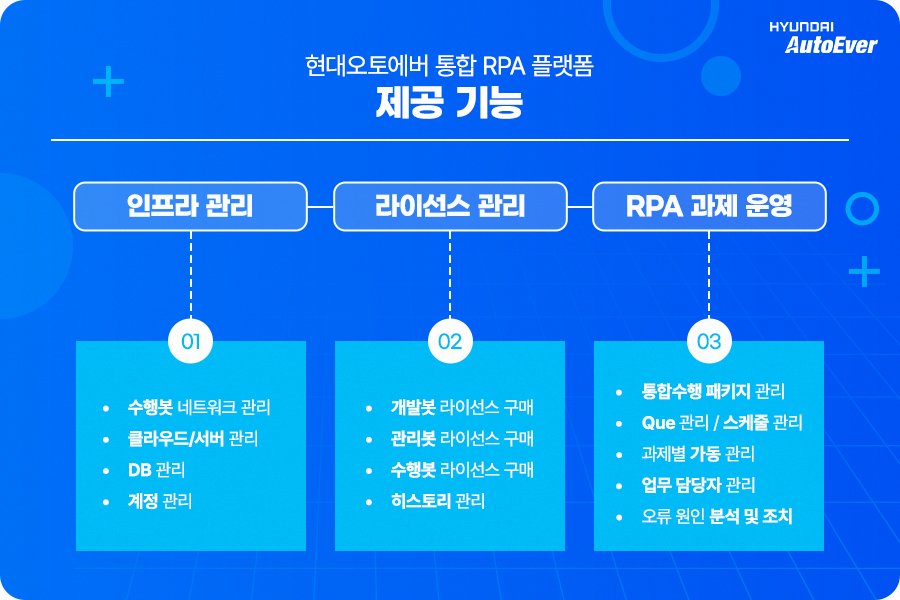 HYUNDAI AutoEver

현대오토에버 통합 RPA 플랫폼
제공 기능

인프라 관리

라이선스 관리

RPA 과제 운영

01

- 수행봇 네트워크 관리
- 클라우드/서버 관리
- DB 관리
- 계정 관리

02

- 개발봇 라이선스 구매
- 관리봇 라이선스 구매
- 수행봇 라이선스 구매
- 히스토리 관리

03

- 통합수행 패키지 관리
- Que 관리 / 스케줄 관리
- 과제별 가동 관리
- 업무 담당자 관리
- 오류 원인 분석 및 조치